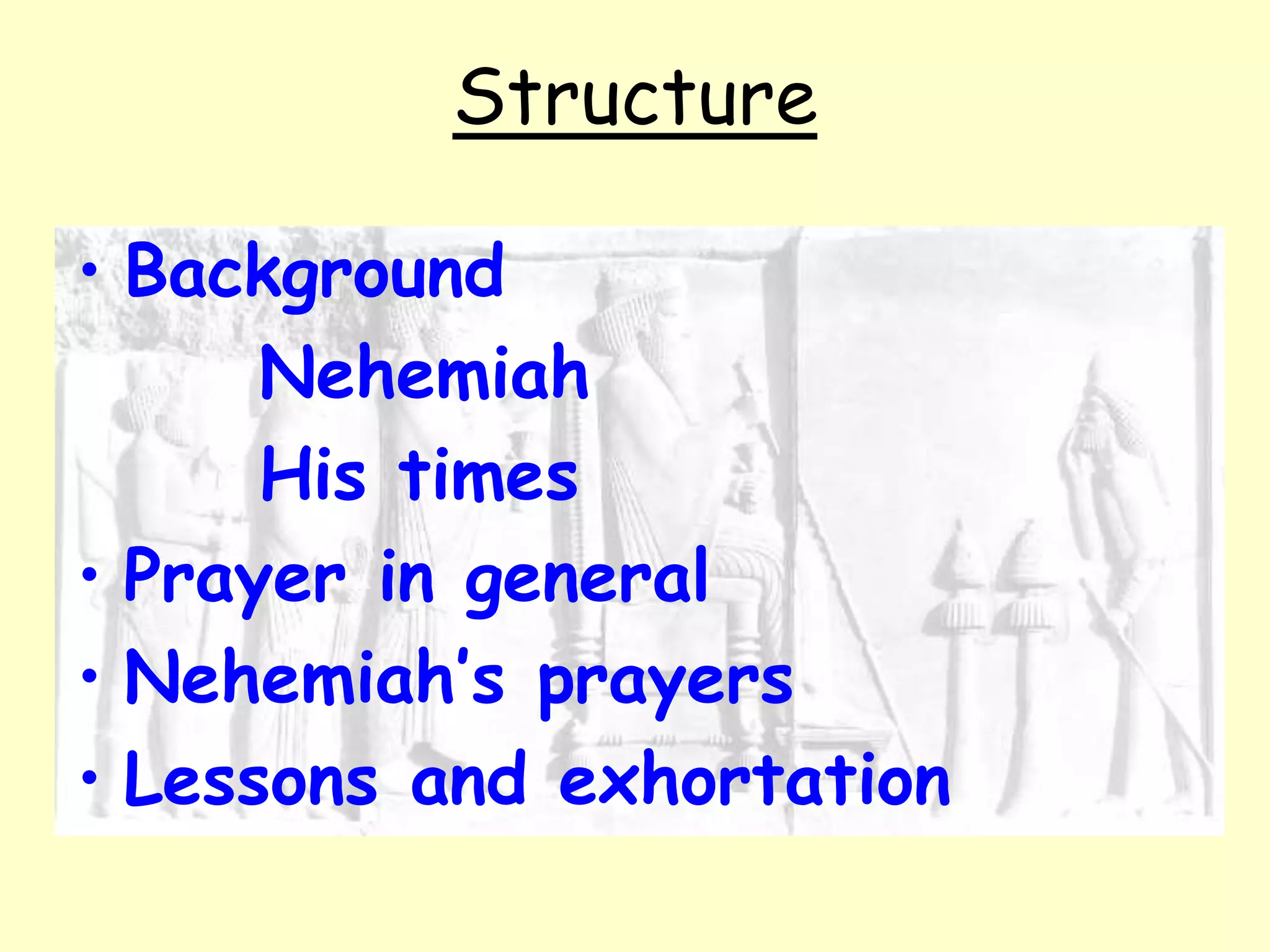 Structure

• Background

Nehemiah

His times

• Prayer in general

• Nehemiah's prayers

• Lessons and exhortation